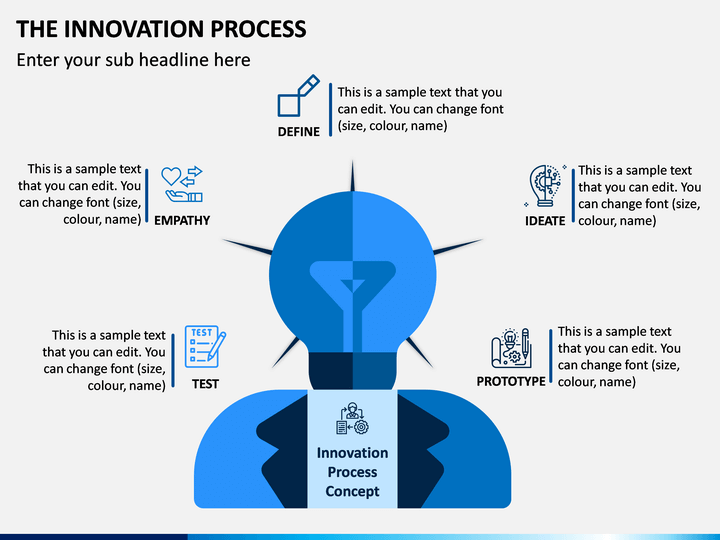 THE INNOVATION PROCESS

Enter your sub headline here

DEFINE

This is a sample text that you can edit. You can change font (size, colour, name)

This is a sample text that you can edit. You can change font (size, colour, name)

EMPATHY

IDEATE

This is a sample text that you can edit. You can change font (size, colour, name)

This is a sample text that you can edit. You can change font (size, colour, name)

TEST

TEST

PROTOTYPE

This is a sample text that you can edit. You can change font (size, colour, name)

Innovation Process Concept